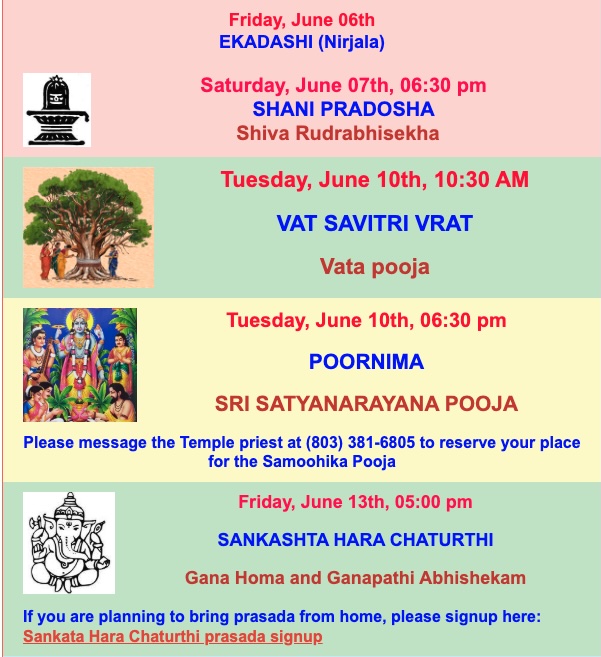 Friday, June 06th
EKADASHI (Nirjala)

Saturday, June 07th, 06:30 pm
SHANI PRADOSHA
Shiva Rudrabhisekha

Tuesday, June 10th, 10:30 AM

VAT SAVITRI VRAT

Vata pooja

Tuesday, June 10th, 06:30 pm

POORNIMA

SRI SATYANARAYANA POOJA

Please message the Temple priest at (803) 381-6805 to reserve your place for the Samoohika Pooja

Friday, June 13th, 05:00 pm

SANKASHTA HARA CHATURTHI

Gana Homa and Ganapathi Abhishekam

If you are planning to bring prasada from home, please signup here:
Sankata Hara Chaturthi prasada signup